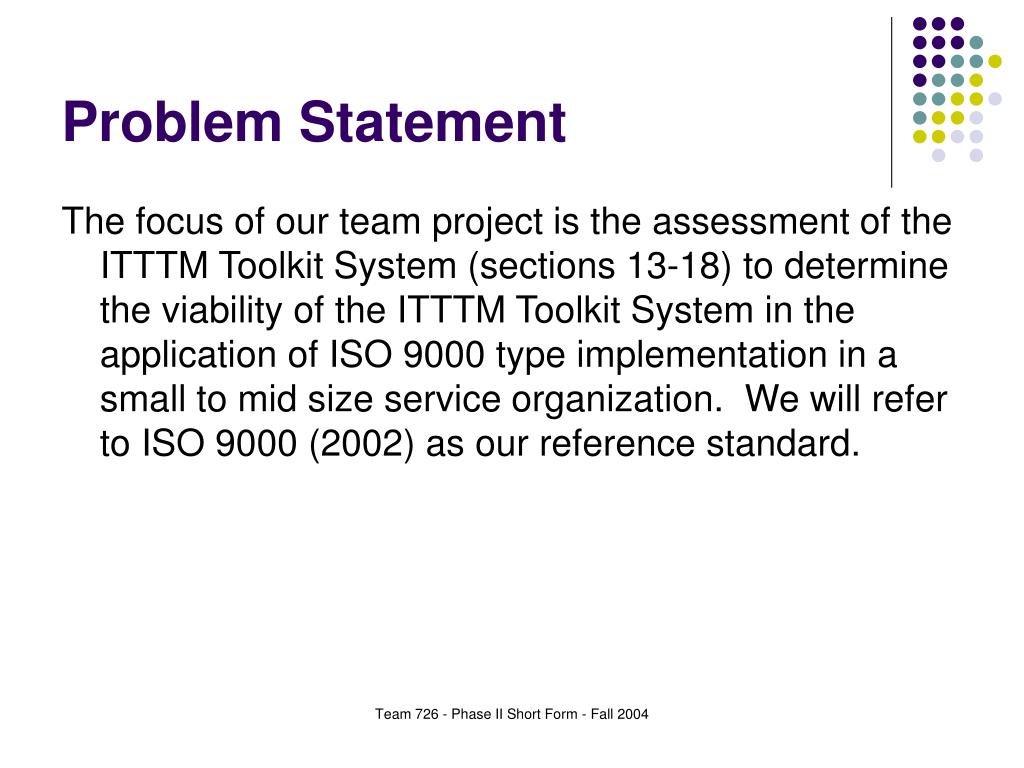 Problem Statement

The focus of our team project is the assessment of the ITTTM Toolkit System (sections 13-18) to determine the viability of the ITTTM Toolkit System in the application of ISO 9000 type implementation in a small to mid size service organization.  We will refer to ISO 9000 (2002) as our reference standard.

Team 726 - Phase II Short Form - Fall 2004